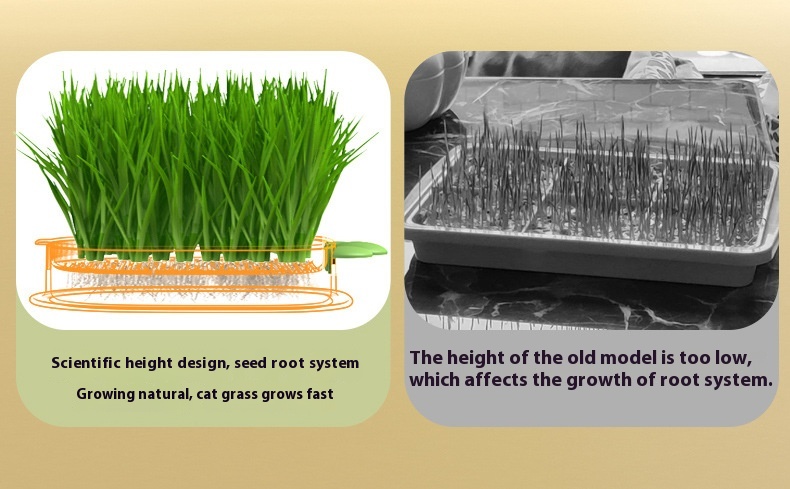 Scientific height design, seed root system

Growing natural, cat grass grows fast

The height of the old model is too low, which affects the growth of root system.